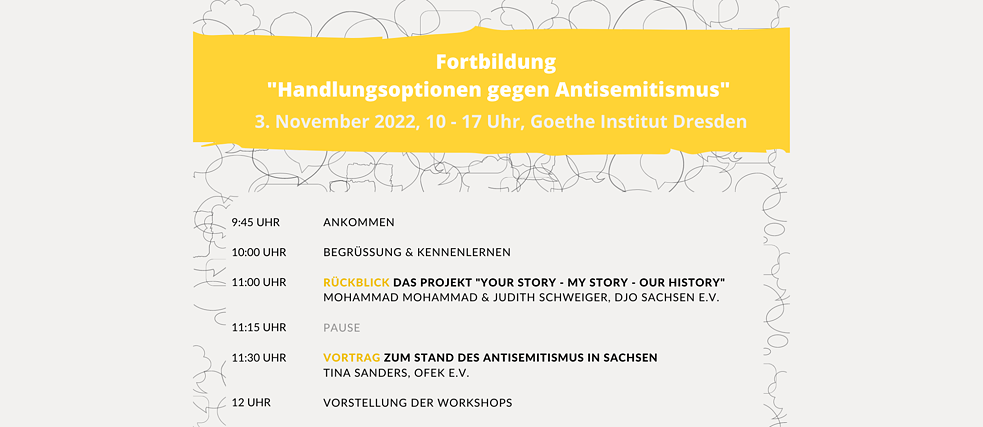 Fortbildung
"Handlungsoptionen gegen Antisemitismus"
3. November 2022, 10 - 17 Uhr, Goethe Institut Dresden

| | |
|---|---|
| 9:45 UHR | ANKOMMEN |
| 10:00 UHR | BEGRÜSSUNG & KENNENLERNEN |
| 11:00 UHR | RÜCKBLICK DAS PROJEKT "YOUR STORY - MY STORY - OUR HISTORY" MOHAMMAD MOHAMMAD & JUDITH SCHWEIGER, DJO SACHSEN E.V. |
| 11:15 UHR | PAUSE |
| 11:30 UHR | VORTRAG ZUM STAND DES ANTISEMITISMUS IN SACHSEN TINA SANDERS, OFEK E.V. |
| 12 UHR | VORSTELLUNG DER WORKSHOPS |